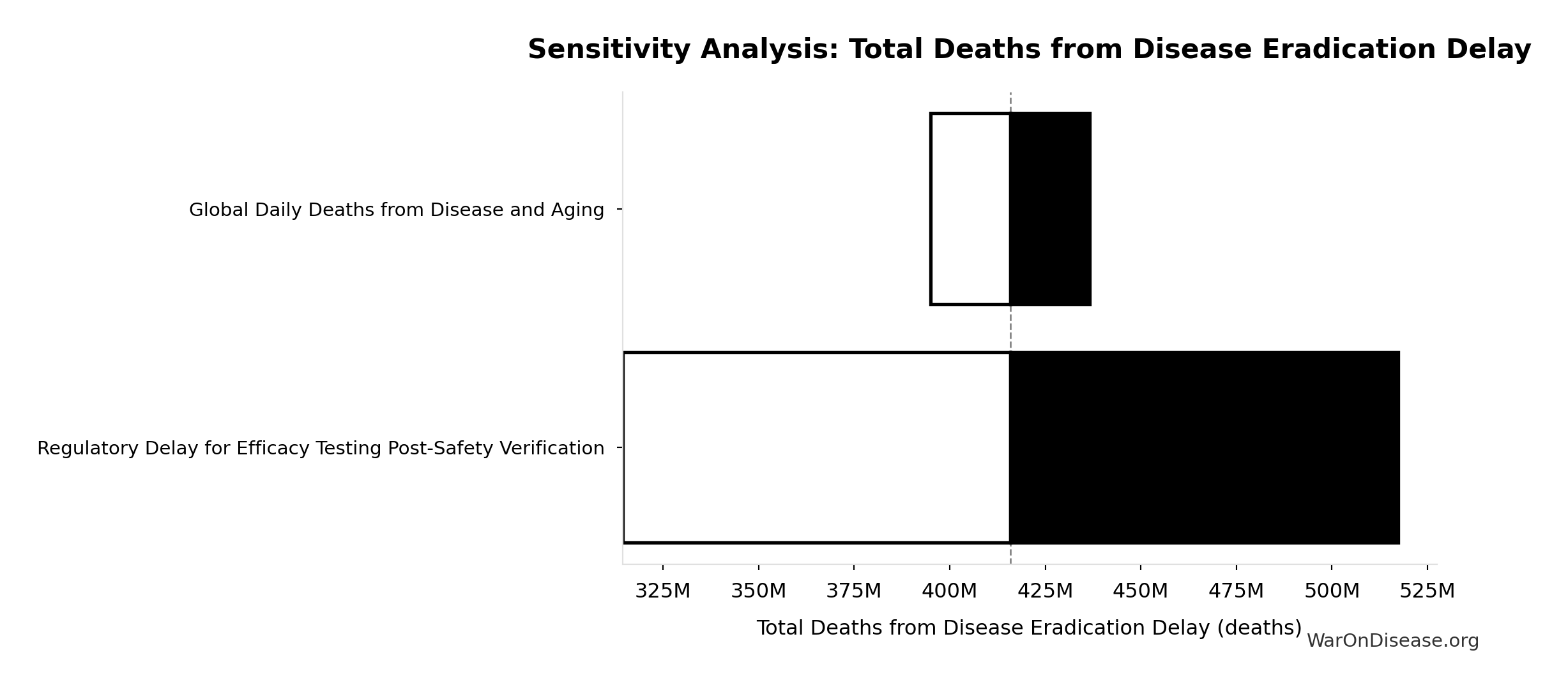 Sensitivity Analysis: Total Deaths from Disease Eradication Delay

Global Daily Deaths from Disease and Aging

Regulatory Delay for Efficacy Testing Post-Safety Verification

325M 350M 375M 400M 425M 450M 475M 500M 525M

Total Deaths from Disease Eradication Delay (deaths)

WarOnDisease.org